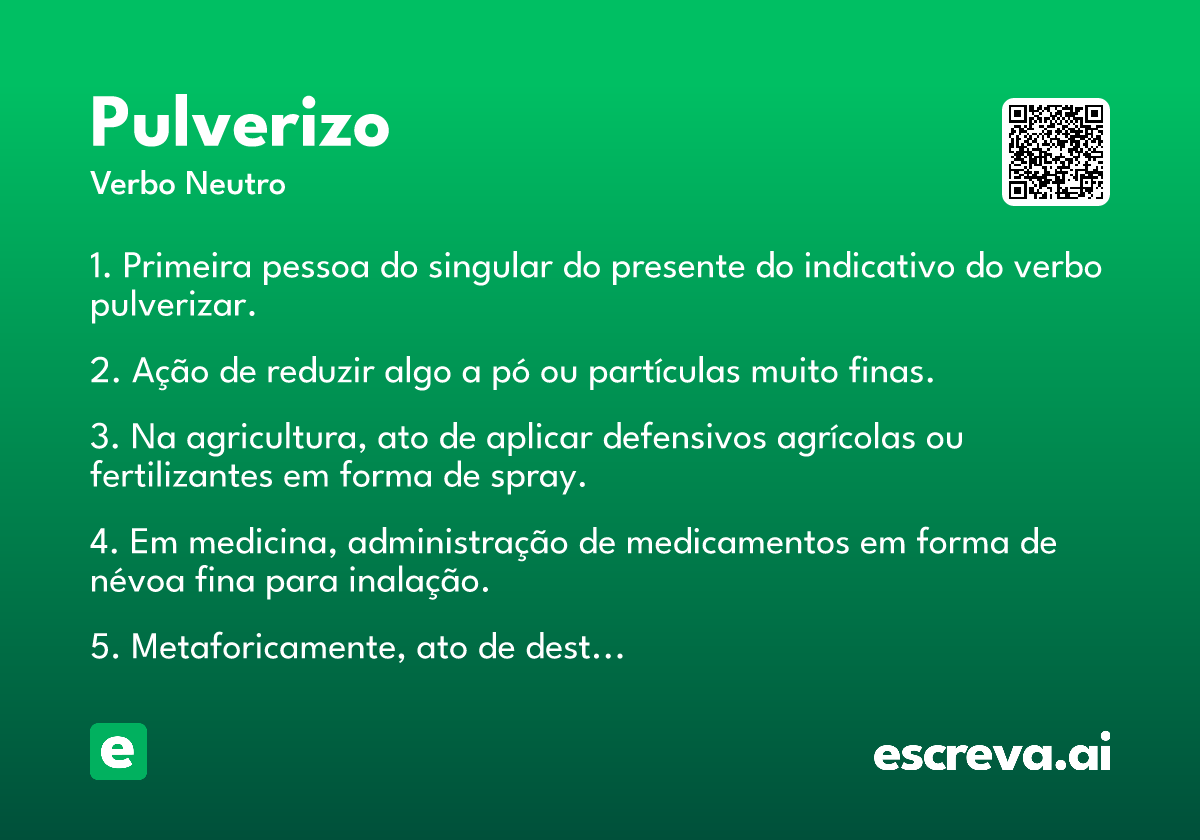 Pulverizo
Verbo Neutro

1. Primeira pessoa do singular do presente do indicativo do verbo pulverizar.

2. Ação de reduzir algo a pó ou partículas muito finas.

3. Na agricultura, ato de aplicar defensivos agrícolas ou fertilizantes em forma de spray.

4. Em medicina, administração de medicamentos em forma de névoa fina para inalação.

5. Metaforicamente, ato de dest…

e

escreva.ai